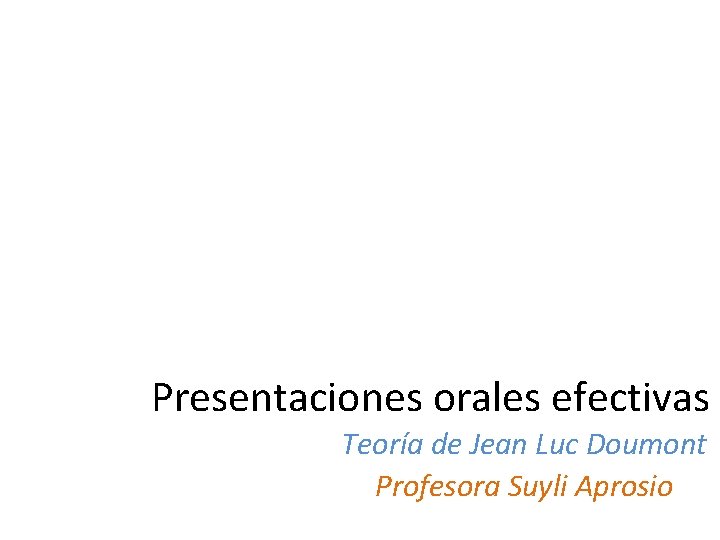 Presentaciones orales efectivas

Teoría de Jean Luc Doumont

Profesora Suyli Aprosio